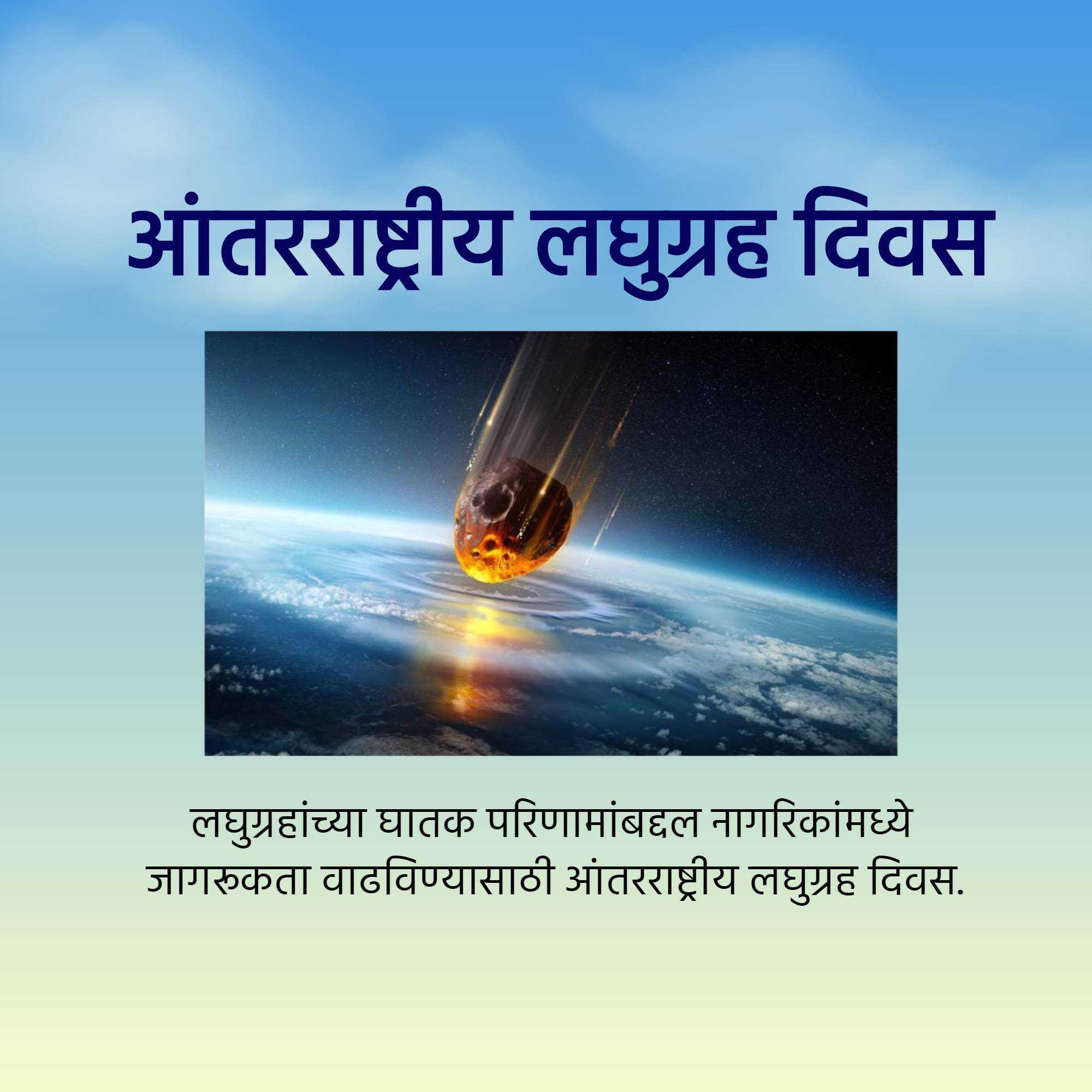 आंतरराष्ट्रीय लघुग्रह दिवस

लघुग्रहांच्या घातक परिणामांबद्दल नागरिकांमध्ये जागरूकता वाढविण्यासाठी आंतरराष्ट्रीय लघुग्रह दिवस.